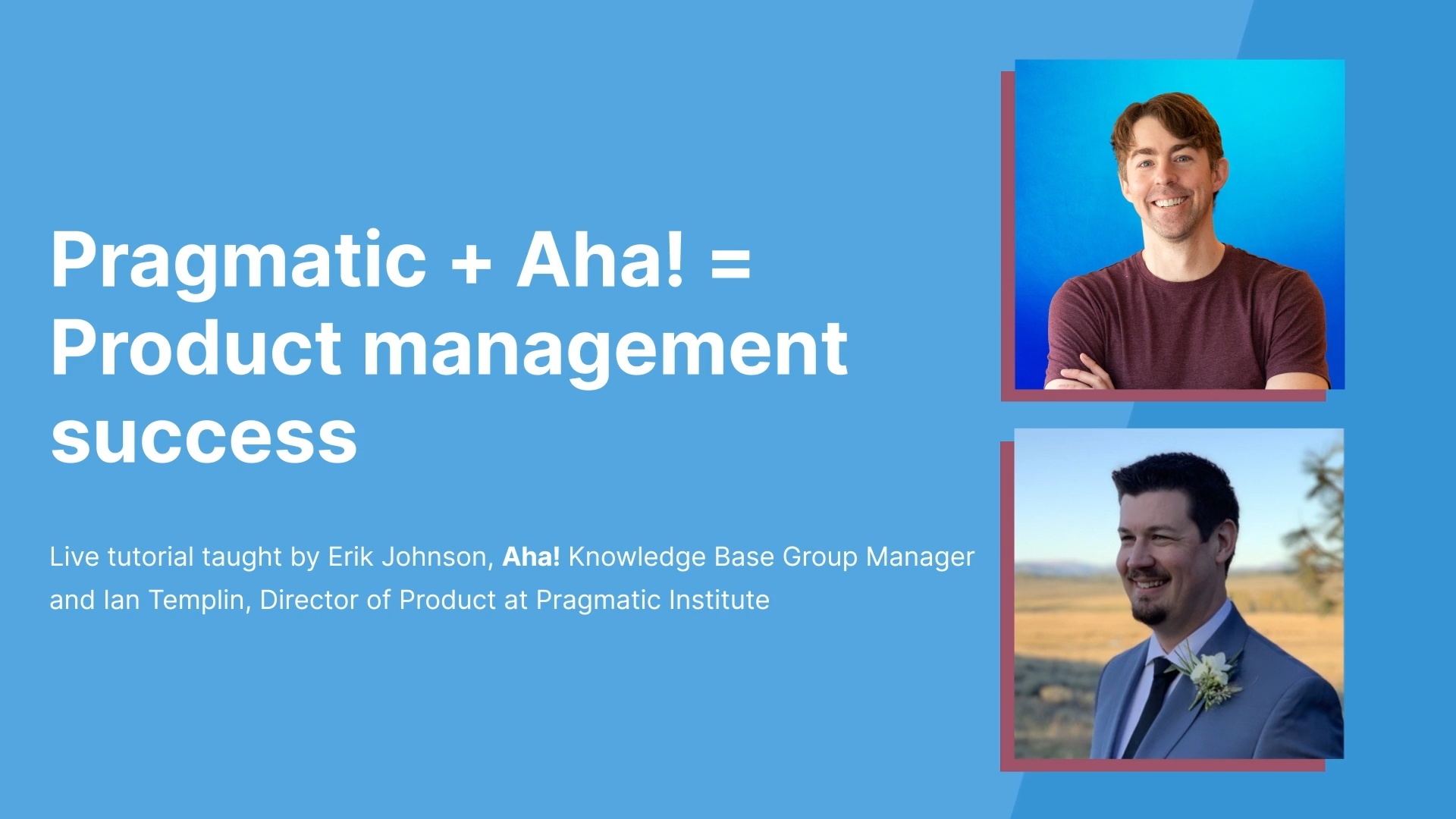 Pragmatic + Aha! =
Product management
success

Live tutorial taught by Erik Johnson, Aha! Knowledge Base Group Manager and Ian Templin, Director of Product at Pragmatic Institute